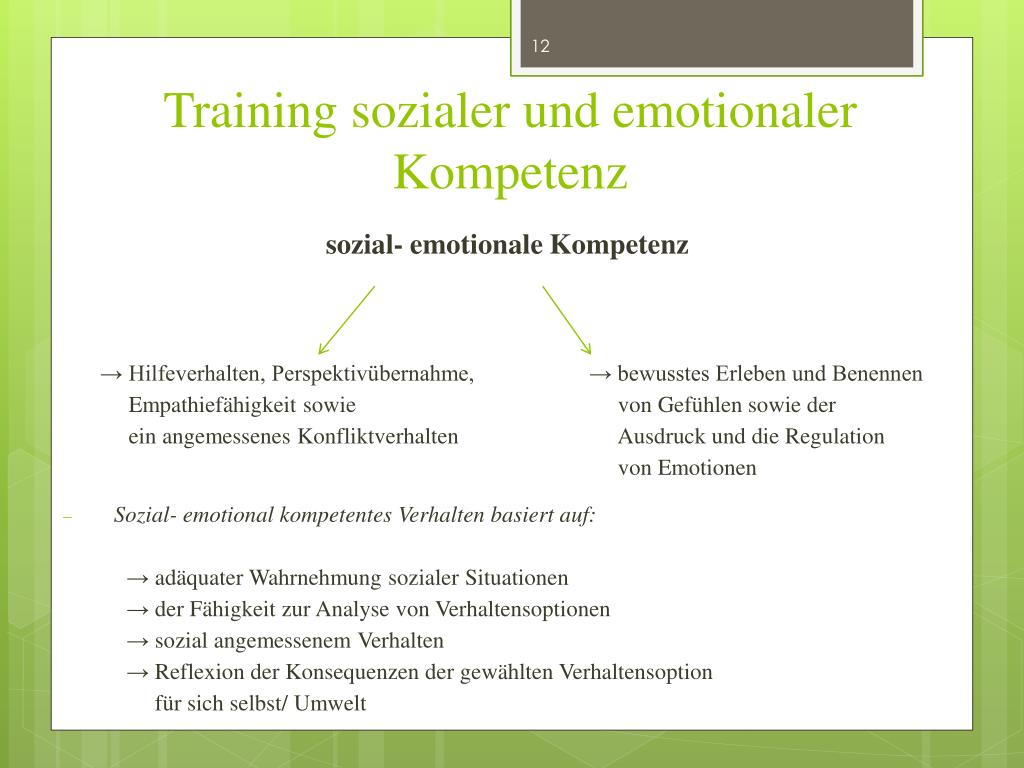 12

Training sozialer und emotionaler Kompetenz

sozial- emotionale Kompetenz

→ Hilfeverhalten, Perspektivübernahme, Empathiefähigkeit sowie ein angemessenes Konfliktverhalten

→ bewusstes Erleben und Benennen von Gefühlen sowie der Ausdruck und die Regulation von Emotionen

– Sozial- emotional kompetentes Verhalten basiert auf:

→ adäquater Wahrnehmung sozialer Situationen
→ der Fähigkeit zur Analyse von Verhaltensoptionen
→ sozial angemessenem Verhalten
→ Reflexion der Konsequenzen der gewählten Verhaltensoption für sich selbst/ Umwelt